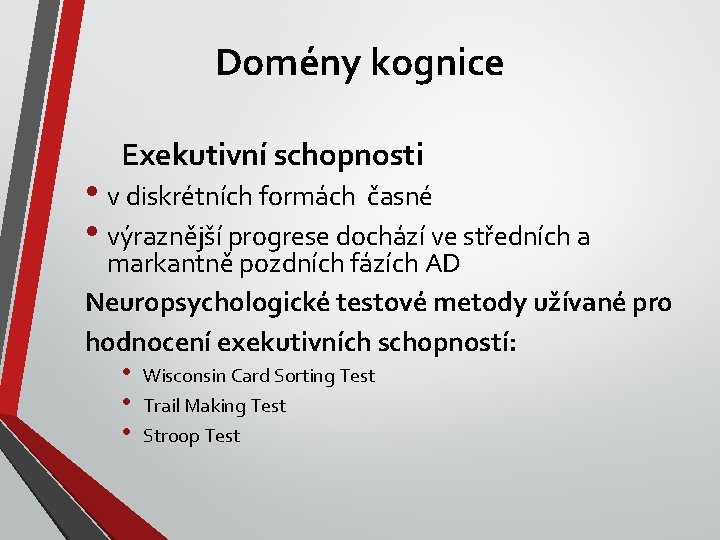 Domény kognice

Exekutivní schopnosti

• v diskrétních formách časné
• výraznější progrese dochází ve středních a markantně pozdních fázích AD

Neuropsychologické testové metody užívané pro hodnocení exekutivních schopností:

• Wisconsin Card Sorting Test
• Trail Making Test
• Stroop Test